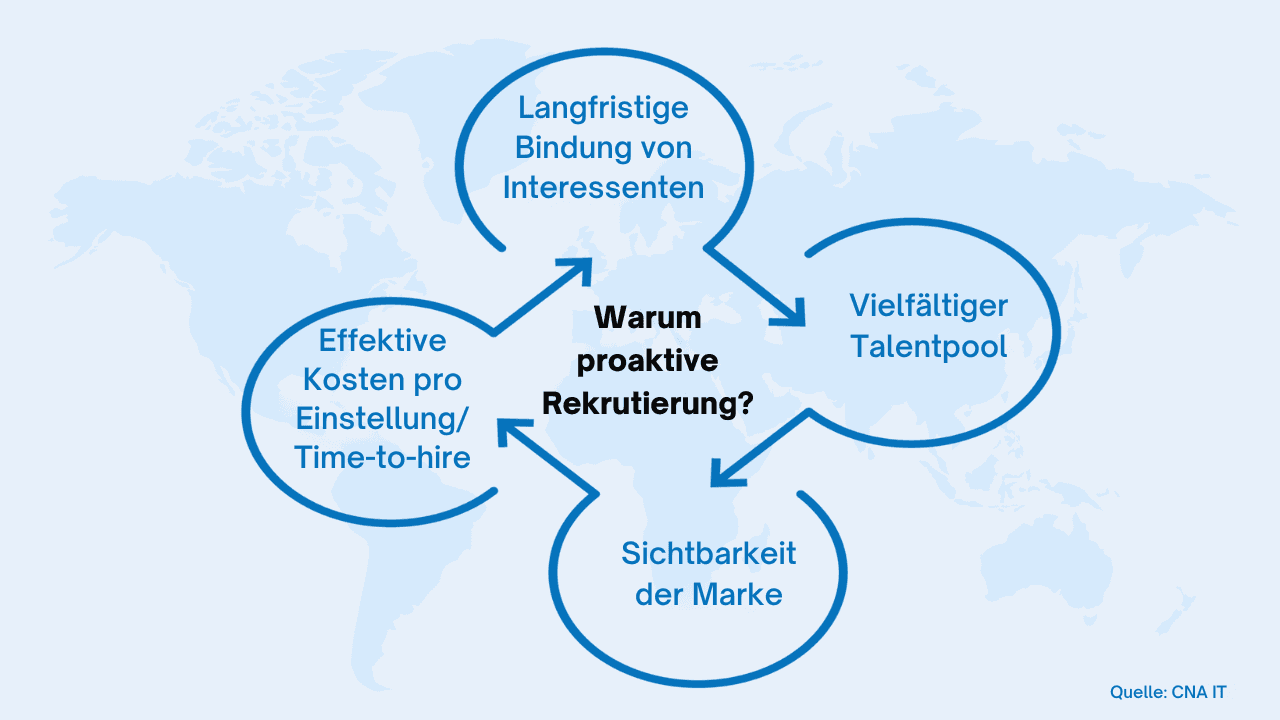 Langfristige Bindung von Interessenten

Vielfältiger Talentpool

Warum proaktive Rekrutierung?

Effektive Kosten pro Einstellung/ Time-to-hire

Sichtbarkeit der Marke

Quelle: CNA IT